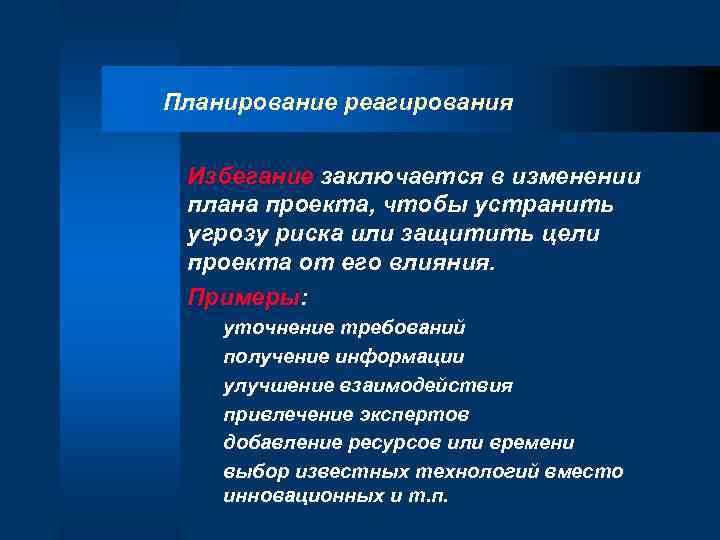 Планирование реагирования

Избегание заключается в изменении плана проекта, чтобы устранить угрозу риска или защитить цели проекта от его влияния.

Примеры:

уточнение требований

получение информации

улучшение взаимодействия

привлечение экспертов

добавление ресурсов или времени

выбор известных технологий вместо инновационных и т.п.